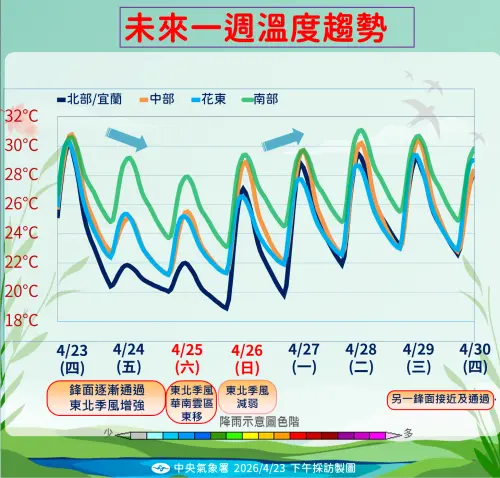 未來一週溫度趨勢

北部/宜蘭 中部 花東 南部

32°C
30°C
28°C
26°C
24°C
22°C
20°C
18°C

4/23 (四)
4/24 (五)
4/25 (六)
4/26 (日)
4/27 (一)
4/28 (二)
4/29 (三)
4/30 (四)

鋒面逐漸通過
東北季風增強

東北季風
華南雲區
東移

東北季風
減弱

另一鋒面接近及通過

降雨示意圖色階
少 多

中央氣象署 2026/4/23 下午採訪製圖